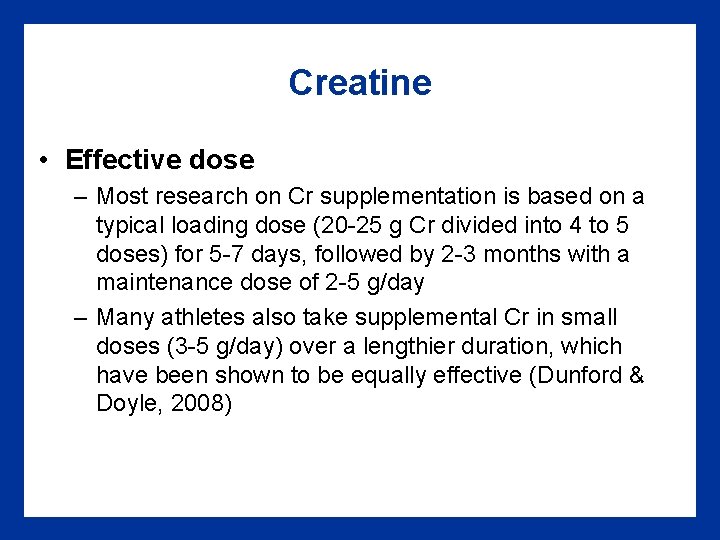 Creatine

• Effective dose

– Most research on Cr supplementation is based on a typical loading dose (20-25 g Cr divided into 4 to 5 doses) for 5-7 days, followed by 2-3 months with a maintenance dose of 2-5 g/day

– Many athletes also take supplemental Cr in small doses (3-5 g/day) over a lengthier duration, which have been shown to be equally effective (Dunford & Doyle, 2008)